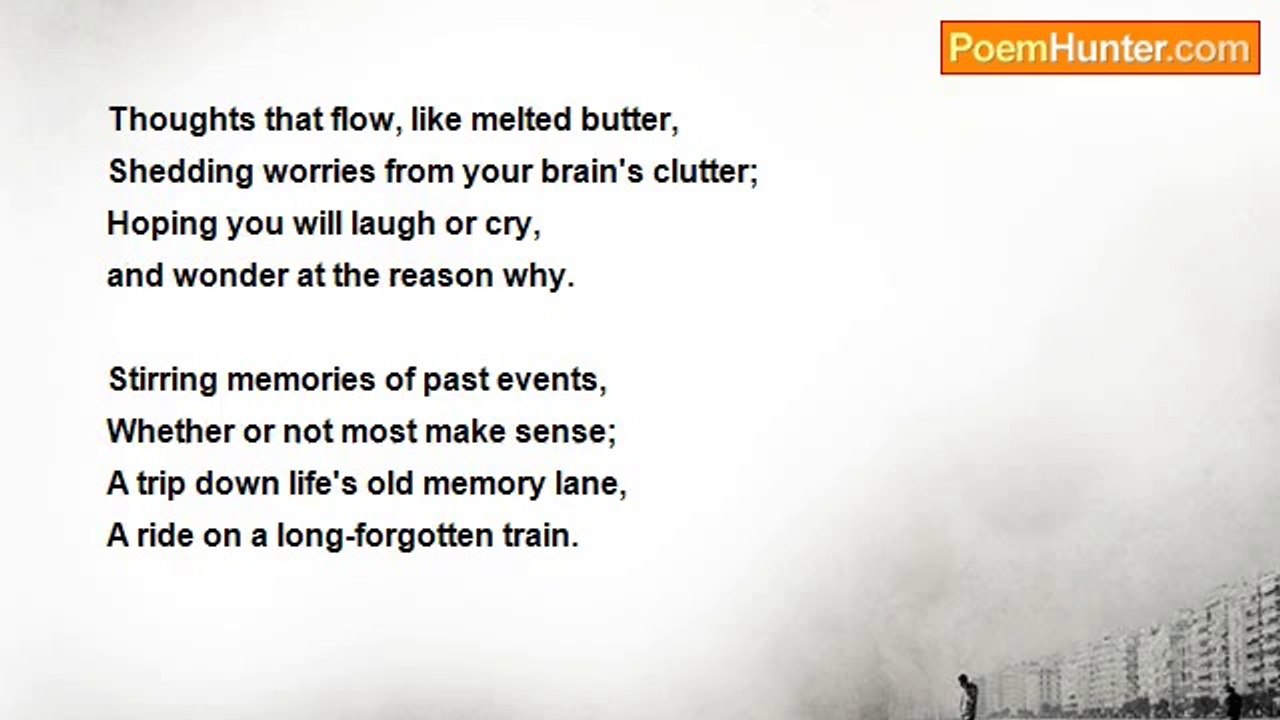 PoemHunter.com

Thoughts that flow, like melted butter,
Shedding worries from your brain's clutter;
Hoping you will laugh or cry,
and wonder at the reason why.

Stirring memories of past events,
Whether or not most make sense;
A trip down life's old memory lane,
A ride on a long-forgotten train.